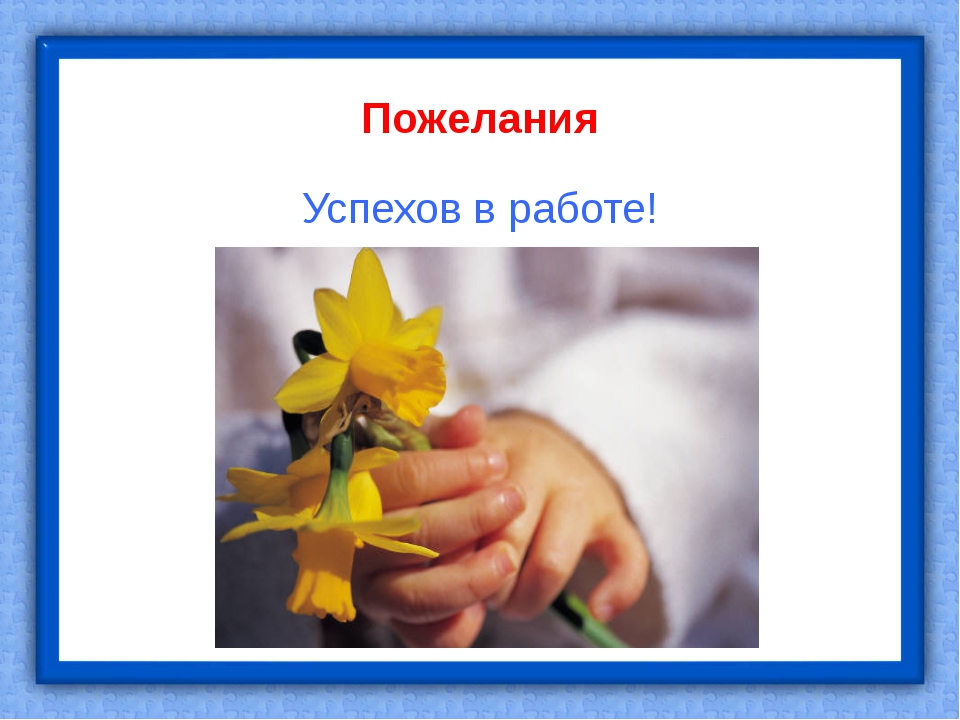 Пожелания

Успехов в работе!